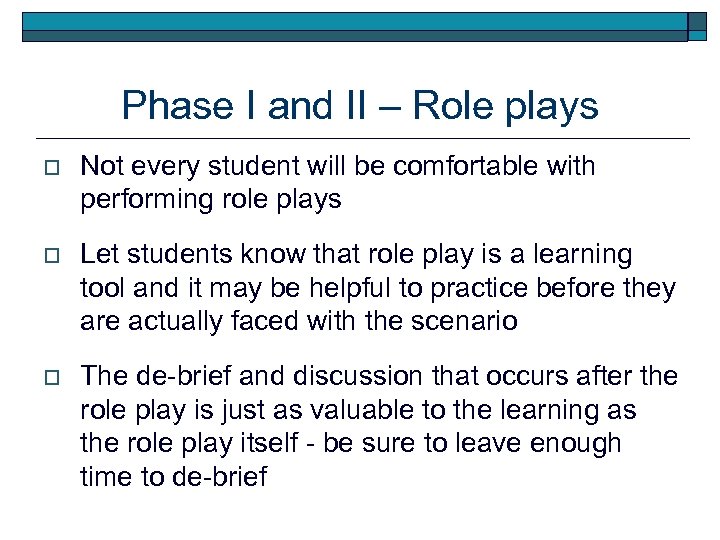 Phase I and II – Role plays

□ Not every student will be comfortable with performing role plays

□ Let students know that role play is a learning tool and it may be helpful to practice before they are actually faced with the scenario

□ The de-brief and discussion that occurs after the role play is just as valuable to the learning as the role play itself - be sure to leave enough time to de-brief